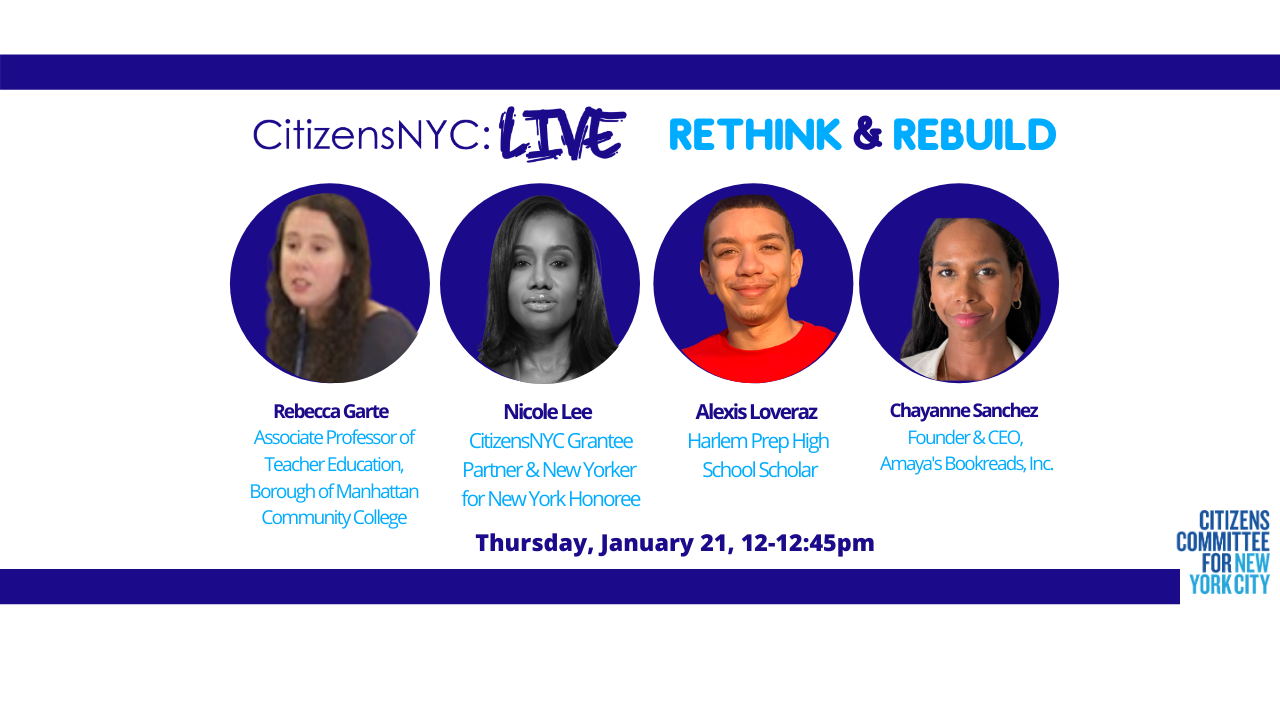 CitizensNYC: LIVE RETHINK & REBUILD

Rebecca Garte
Associate Professor of Teacher Education, Borough of Manhattan Community College

Nicole Lee
CitizensNYC Grantee Partner & New Yorker for New York Honoree

Alexis Loveraz
Harlem Prep High School Scholar

Chayanne Sanchez
Founder & CEO, Amaya's Bookreads, Inc.

Thursday, January 21, 12-12:45pm

CITIZENS COMMITTEE FOR NEW YORK CITY